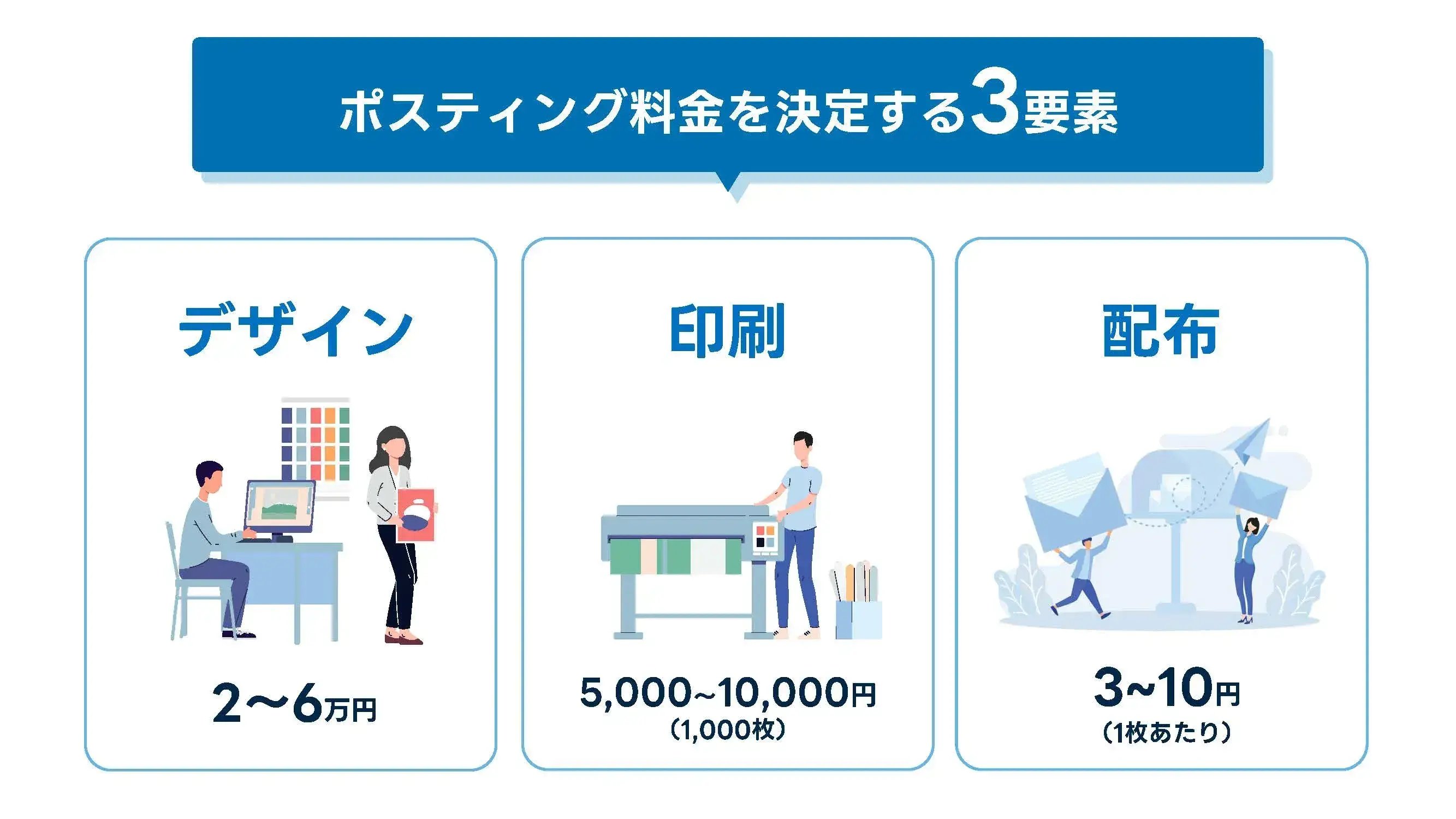 ポスティング料金を決定する3要素

デザイン

2〜6万円

印刷

5,000~10,000円
(1,000枚)

配布

3~10円
(1枚あたり)